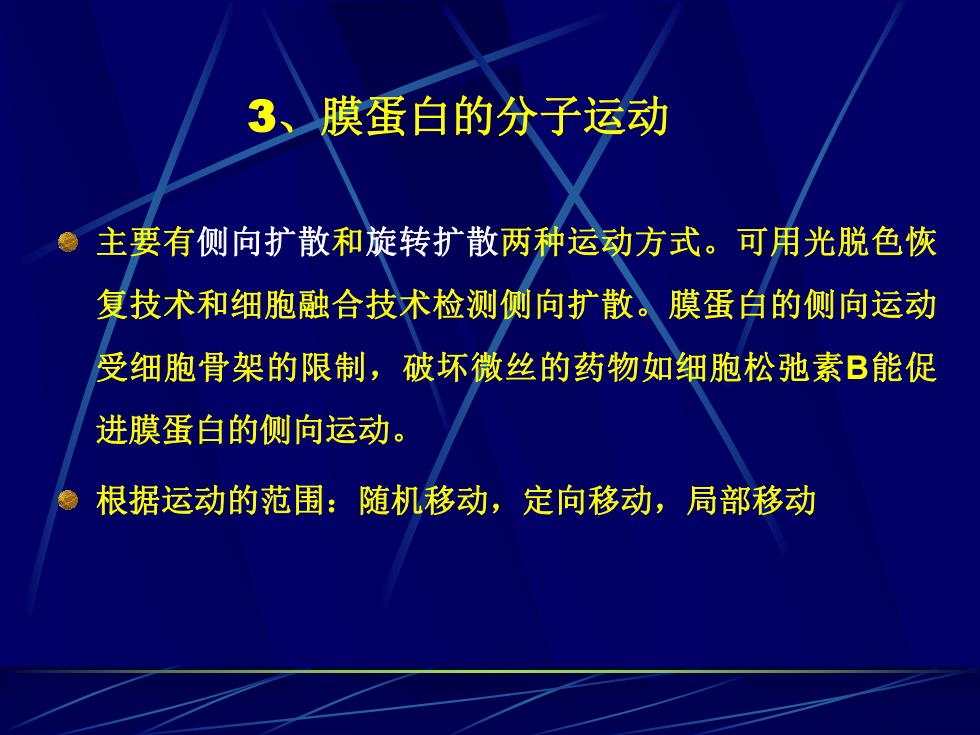 3、膜蛋白的分子运动

主要有侧向扩散和旋转扩散两种运动方式。可用光脱色恢复技术和细胞融合技术检测侧向扩散。膜蛋白的侧向运动受细胞骨架的限制，破坏微丝的药物如细胞松弛素B能促进膜蛋白的侧向运动。

根据运动的范围：随机移动，定向移动，局部移动